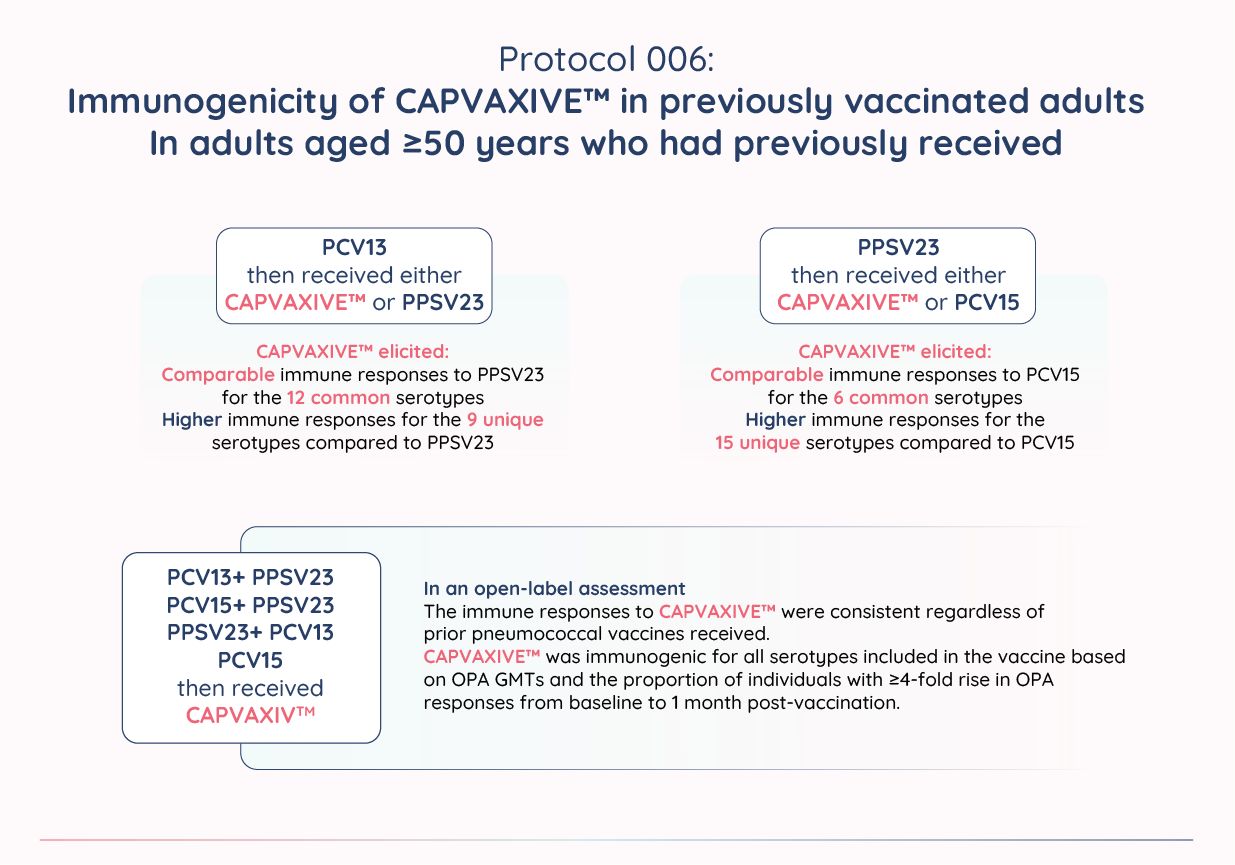 Protocol 006:
Immunogenicity of CAPVAXIVE™ in previously vaccinated adults
In adults aged ≥50 years who had previously received

PCV13
then received either
CAPVAXIVE™ or PPSV23

CAPVAXIVE™ elicited:
Comparable immune responses to PPSV23 for the 12 common serotypes
Higher immune responses for the 9 unique serotypes compared to PPSV23

PPSV23
then received either
CAPVAXIVE™ or PCV15

CAPVAXIVE™ elicited:
Comparable immune responses to PCV15 for the 6 common serotypes
Higher immune responses for the 15 unique serotypes compared to PCV15

PCV13+ PPSV23
PCV15+ PPSV23
PPSV23+ PCV13
PCV15
then received
CAPVAXIV™

In an open-label assessment
The immune responses to CAPVAXIVE™ were consistent regardless of prior pneumococcal vaccines received.
CAPVAXIVE™ was immunogenic for all serotypes included in the vaccine based on OPA GMTs and the proportion of individuals with ≥4-fold rise in OPA responses from baseline to 1 month post-vaccination.